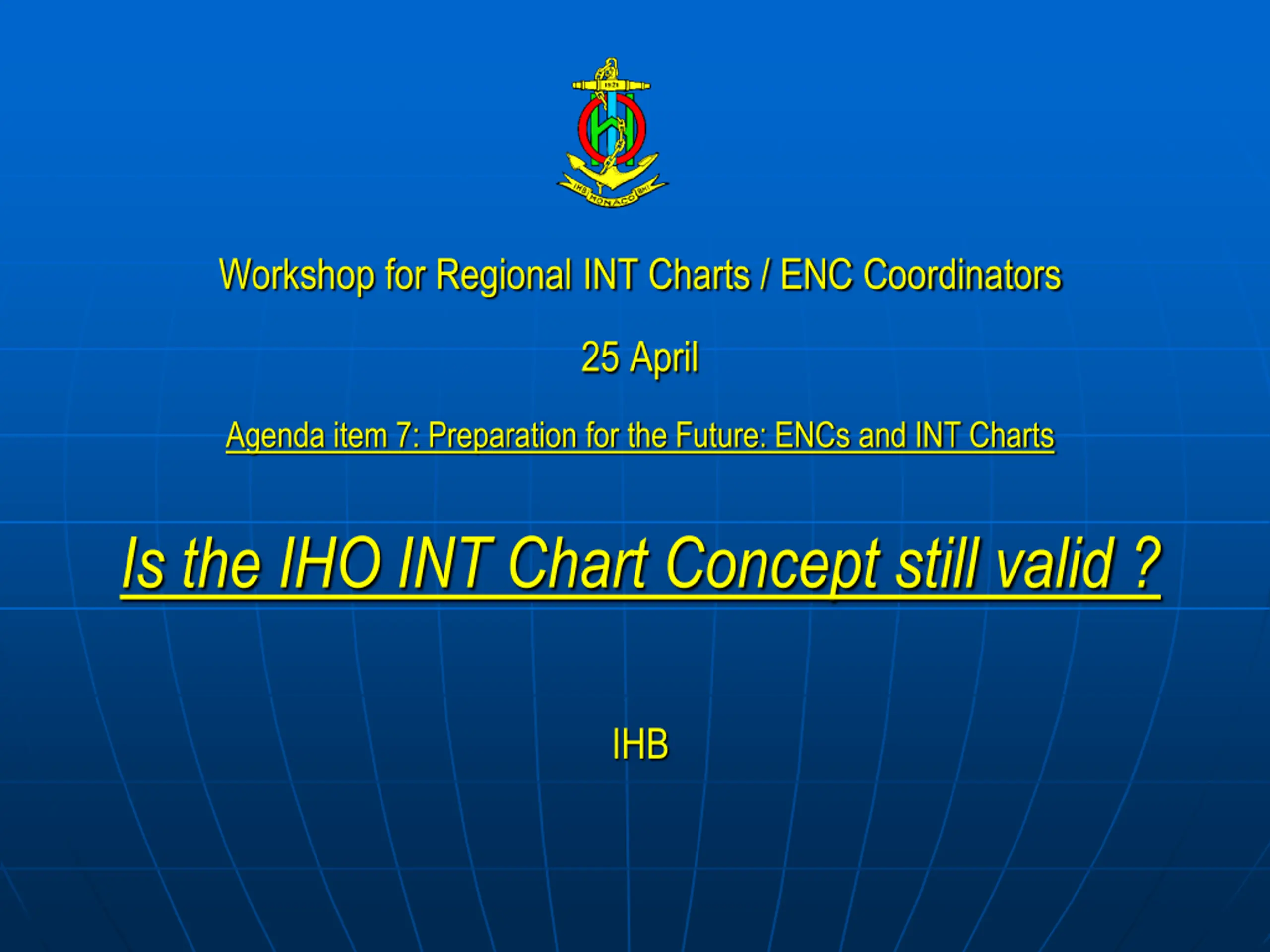 1921

IHB MONACO BHI

Workshop for Regional INT Charts / ENC Coordinators

25 April

Agenda item 7: Preparation for the Future: ENCs and INT Charts

Is the IHO INT Chart Concept still valid ?

IHB